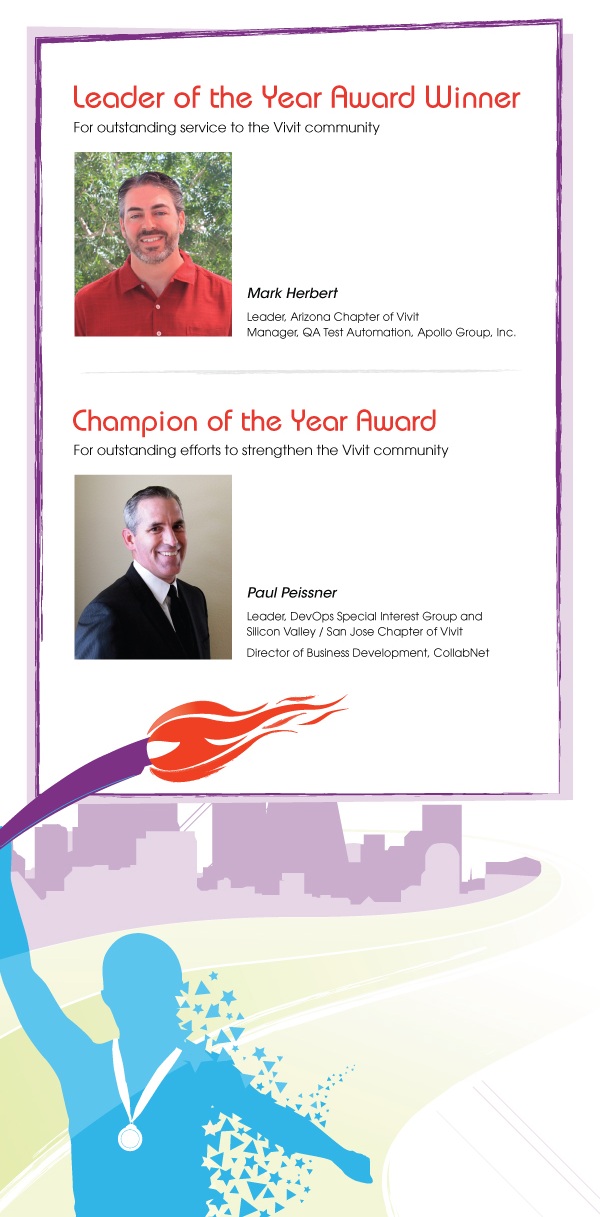 Leader of the Year Award Winner

For outstanding service to the Vivit community

Mark Herbert

Leader, Arizona Chapter of Vivit
Manager, QA Test Automation, Apollo Group, Inc.

Champion of the Year Award

For outstanding efforts to strengthen the Vivit community

Paul Peissner

Leader, DevOps Special Interest Group and Silicon Valley / San Jose Chapter of Vivit

Director of Business Development, CollabNet